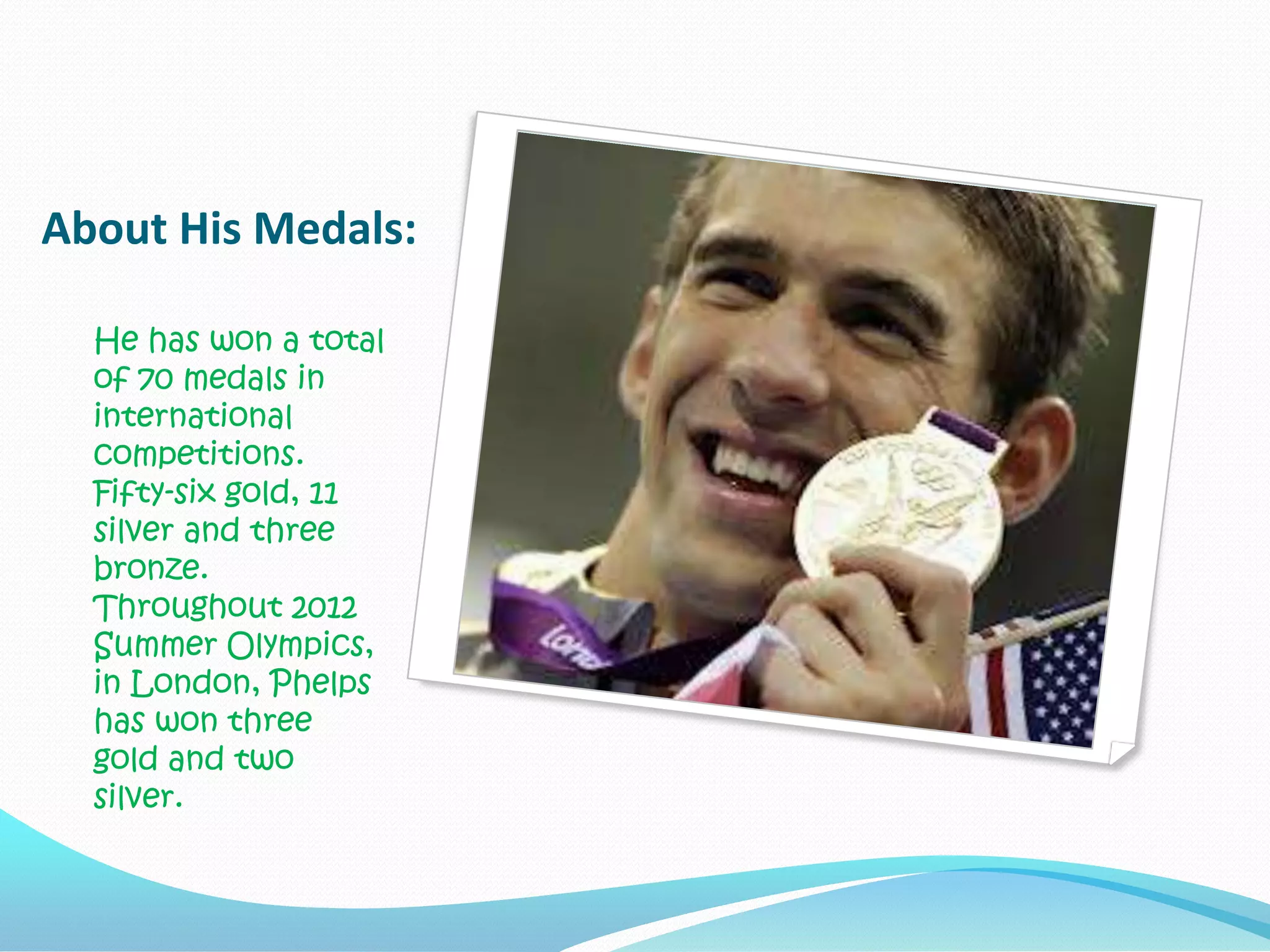 About His Medals:

He has won a total of 70 medals in international competitions. Fifty-six gold, 11 silver and three bronze. Throughout 2012 Summer Olympics, in London, Phelps has won three gold and two silver.

Lond